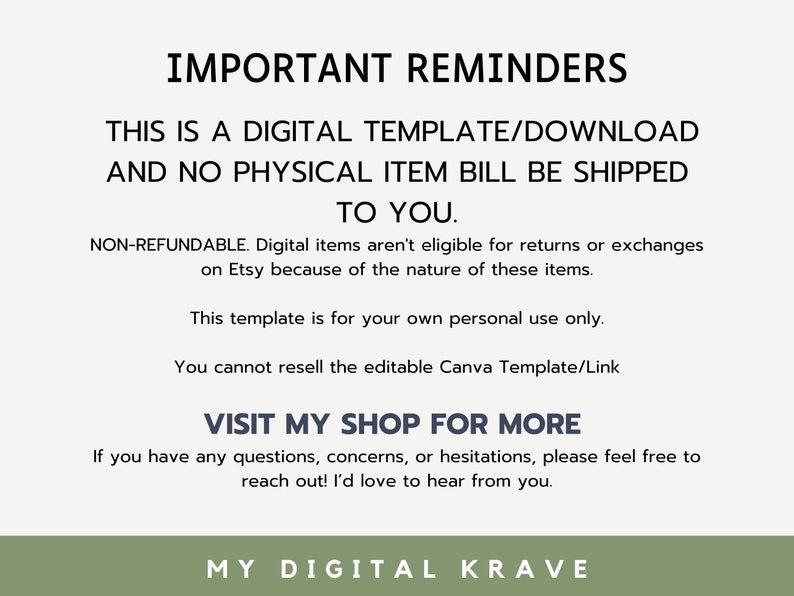 IMPORTANT REMINDERS

THIS IS A DIGITAL TEMPLATE/DOWNLOAD AND NO PHYSICAL ITEM BILL BE SHIPPED TO YOU.

NON-REFUNDABLE. Digital items aren't eligible for returns or exchanges on Etsy because of the nature of these items.

This template is for your own personal use only.

You cannot resell the editable Canva Template/Link

VISIT MY SHOP FOR MORE

If you have any questions, concerns, or hesitations, please feel free to reach out! I'd love to hear from you.

MY DIGITAL KRAVE